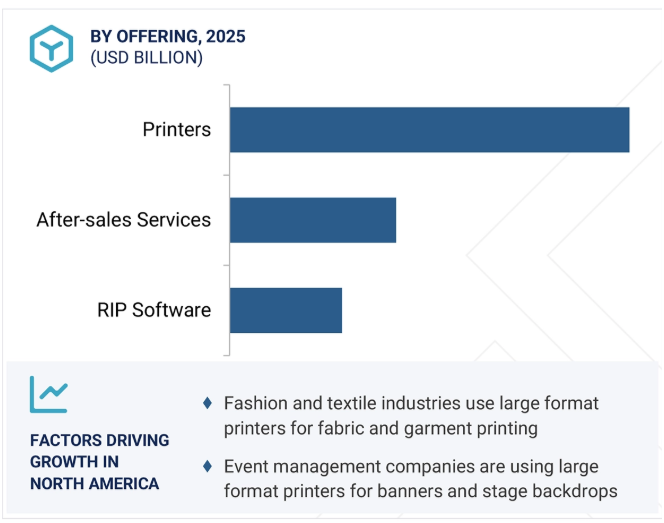 BY OFFERING, 2025
(USD BILLION)

Printers

After-sales Services

RIP Software

FACTORS DRIVING GROWTH IN NORTH AMERICA

♦ Fashion and textile industries use large format printers for fabric and garment printing

♦ Event management companies are using large format printers for banners and stage backdrops